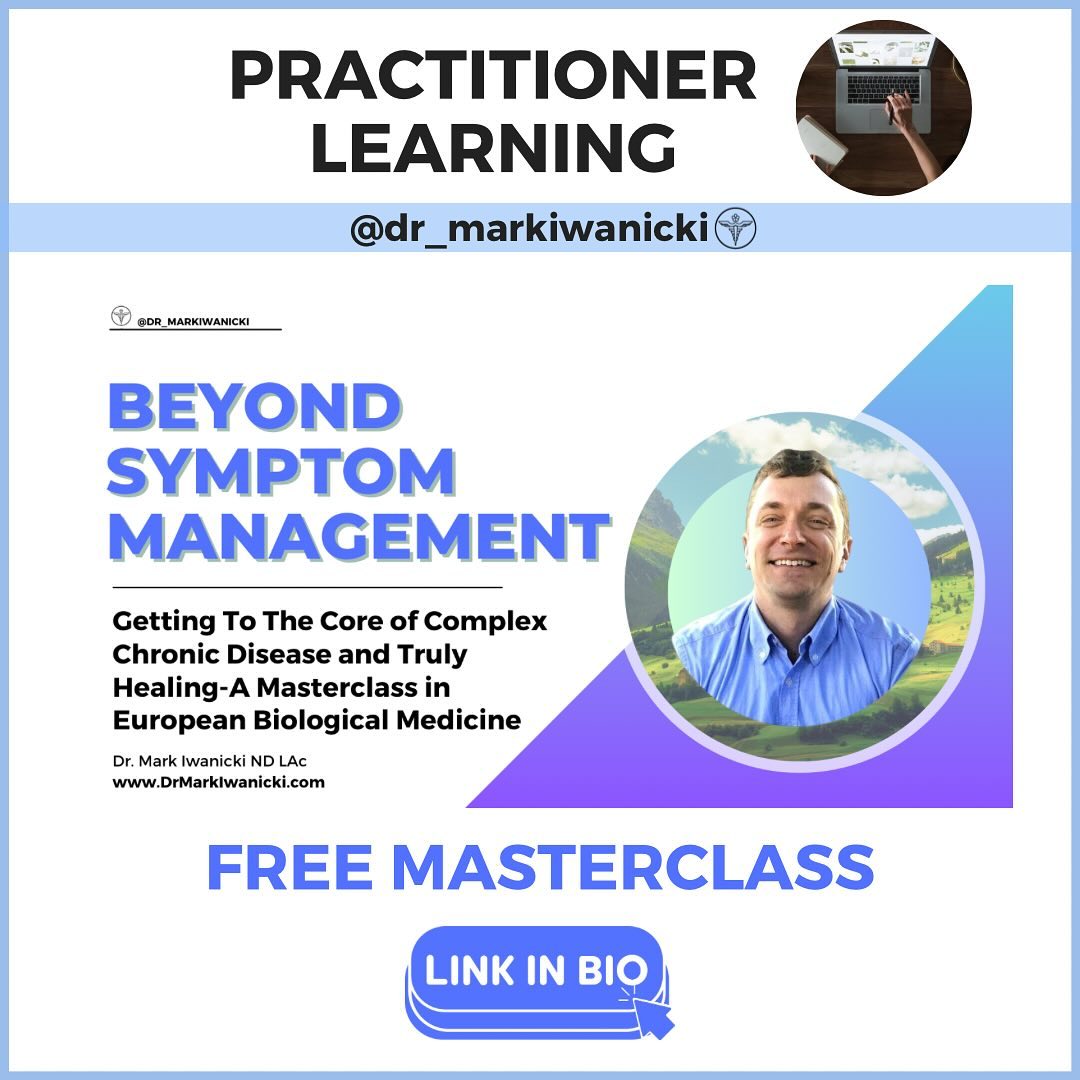 PRACTITIONER LEARNING

@dr_markiwanicki

@DR_MARKIWANICKI

BEYOND SYMPTOM MANAGEMENT

Getting To The Core of Complex Chronic Disease and Truly Healing-A Masterclass in European Biological Medicine

Dr. Mark Iwanicki ND LAc
www.DrMarkIwanicki.com

FREE MASTERCLASS

LINK IN BIO